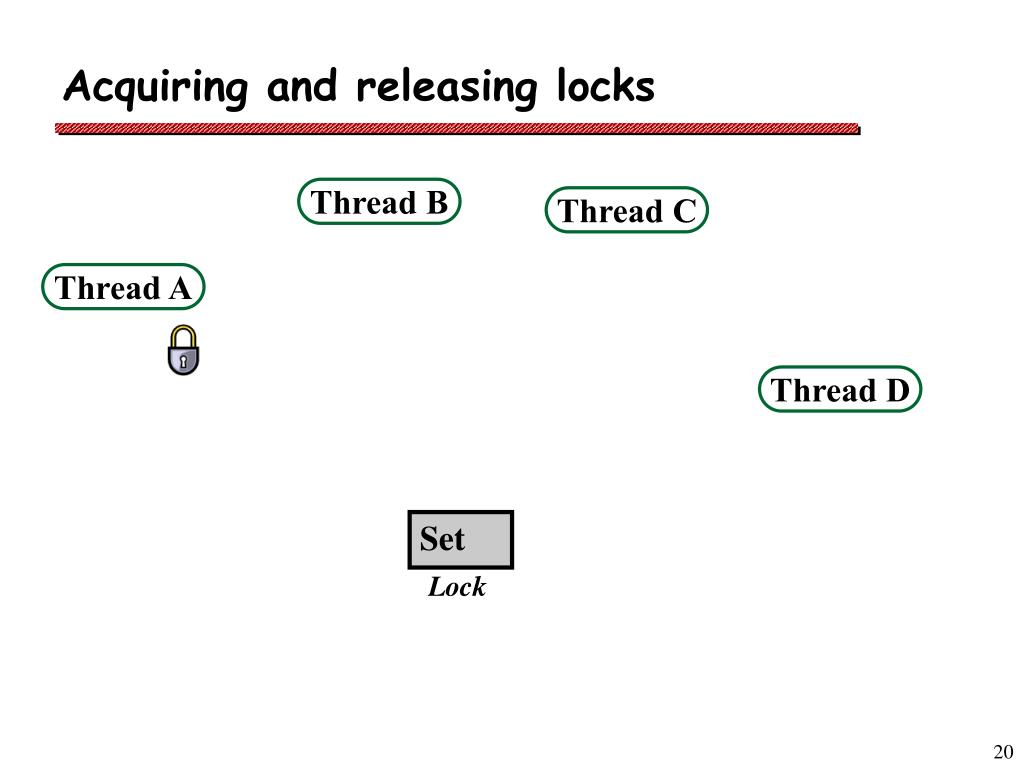 Acquiring and releasing locks

Thread B

Thread C

Thread A

Thread D

Set

Lock

20